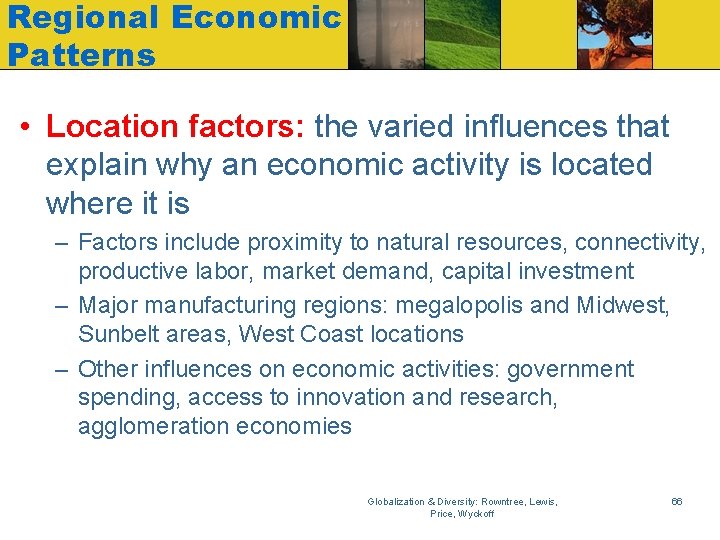 Regional Economic Patterns

• Location factors: the varied influences that explain why an economic activity is located where it is

– Factors include proximity to natural resources, connectivity, productive labor, market demand, capital investment

– Major manufacturing regions: megalopolis and Midwest, Sunbelt areas, West Coast locations

– Other influences on economic activities: government spending, access to innovation and research, agglomeration economies

Globalization & Diversity: Rowntree, Lewis, Price, Wyckoff

66